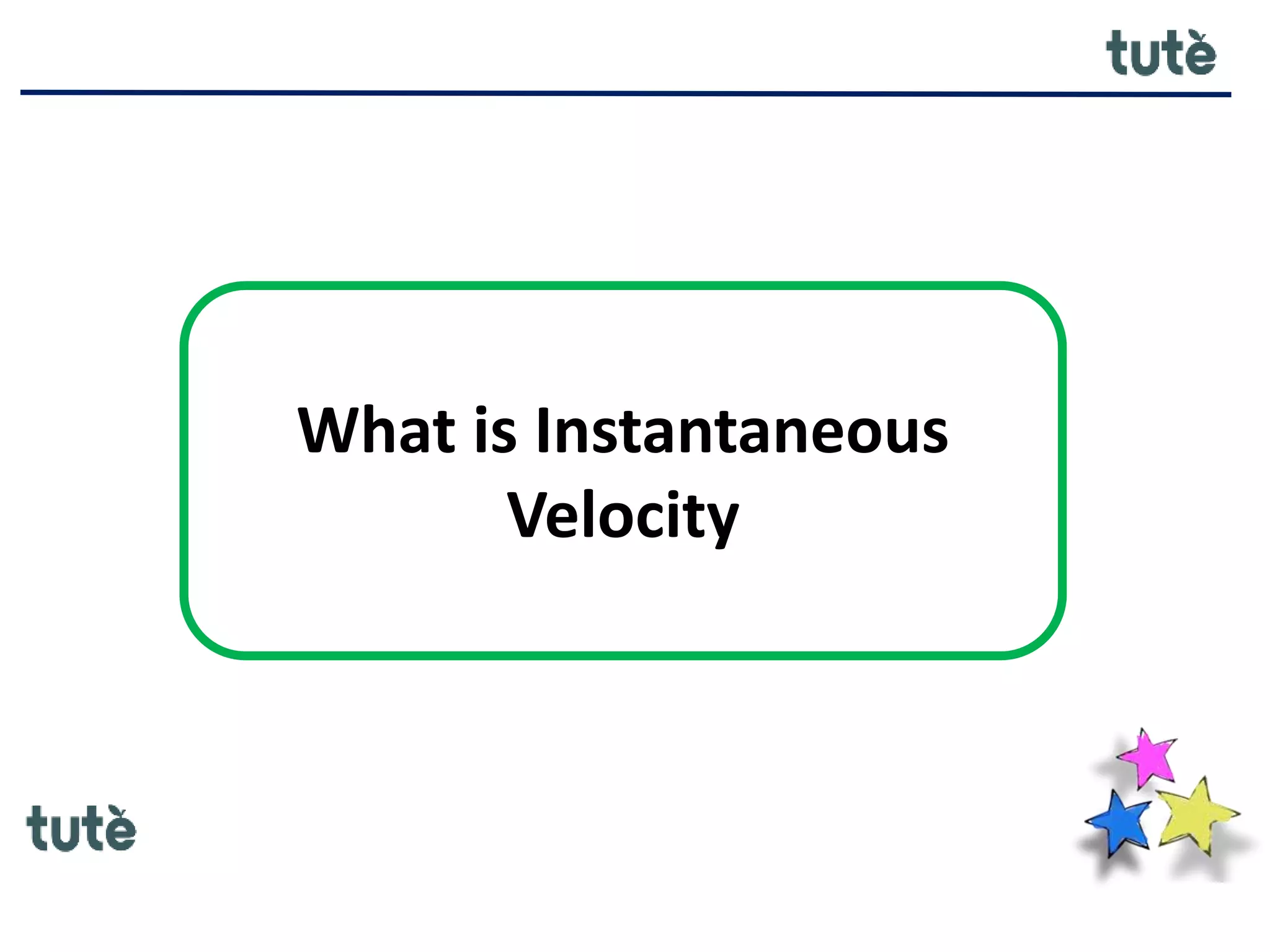 tutè

What is Instantaneous Velocity

tutè